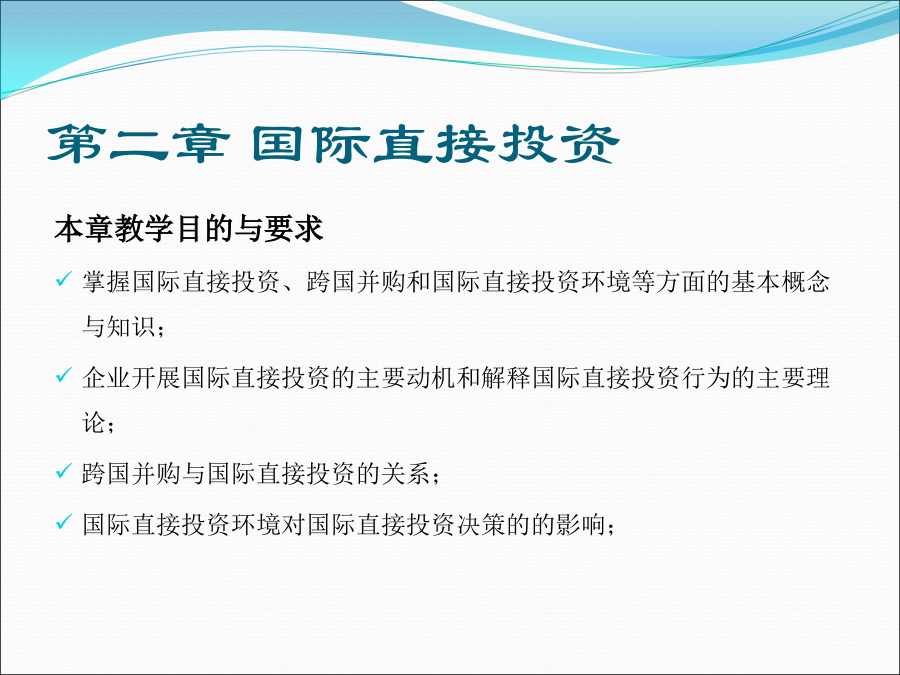 第二章 国际直接投资

本章教学目的与要求

✓ 掌握国际直接投资、跨国并购和国际直接投资环境等方面的基本概念与知识；

✓ 企业开展国际直接投资的主要动机和解释国际直接投资行为的主要理论；

✓ 跨国并购与国际直接投资的关系；

✓ 国际直接投资环境对国际直接投资决策的的影响；